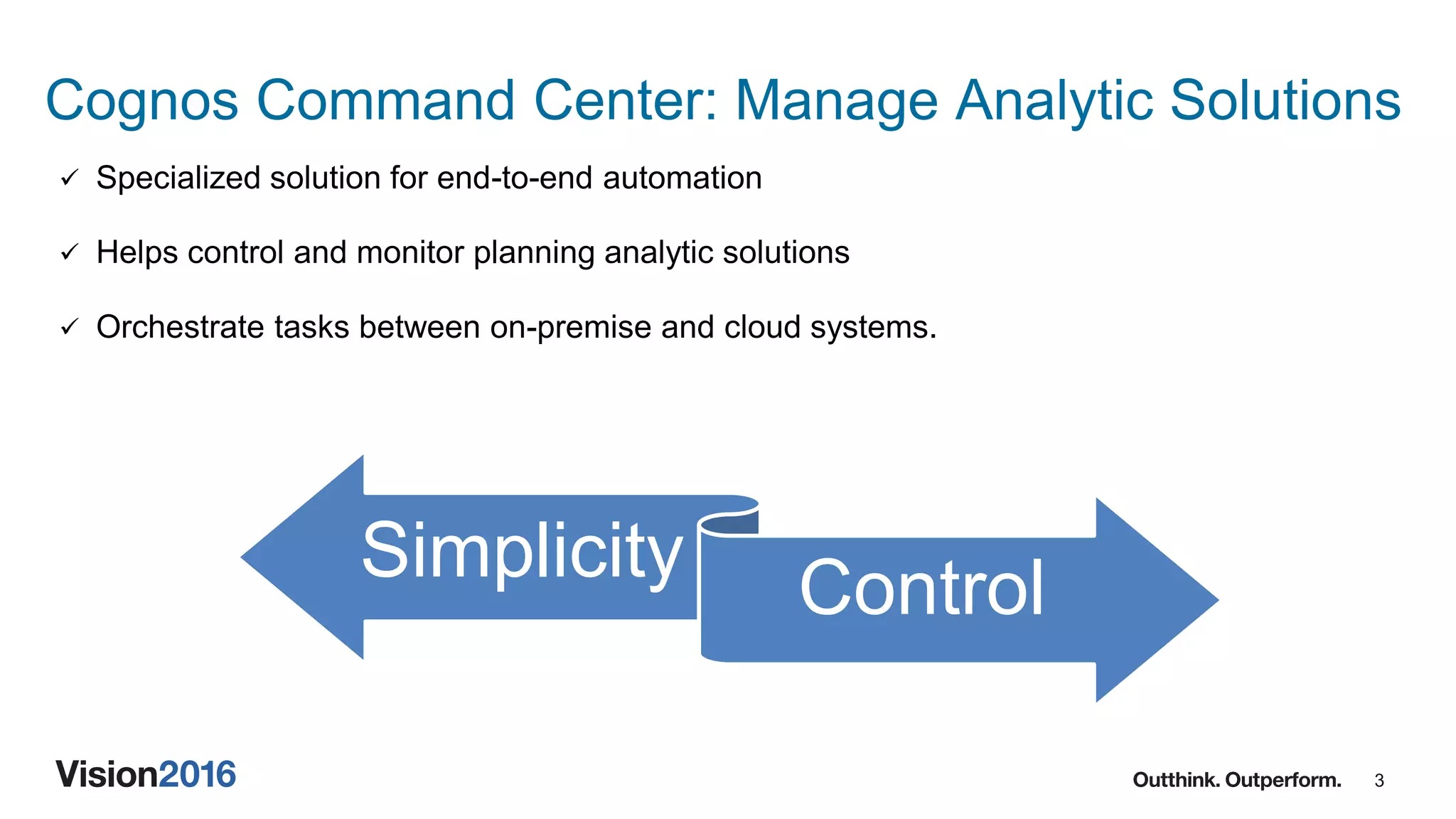 Cognos Command Center: Manage Analytic Solutions

✓ Specialized solution for end-to-end automation

✓ Helps control and monitor planning analytic solutions

✓ Orchestrate tasks between on-premise and cloud systems.

Simplicity

Control

Vision2016

Outthink. Outperform. 3